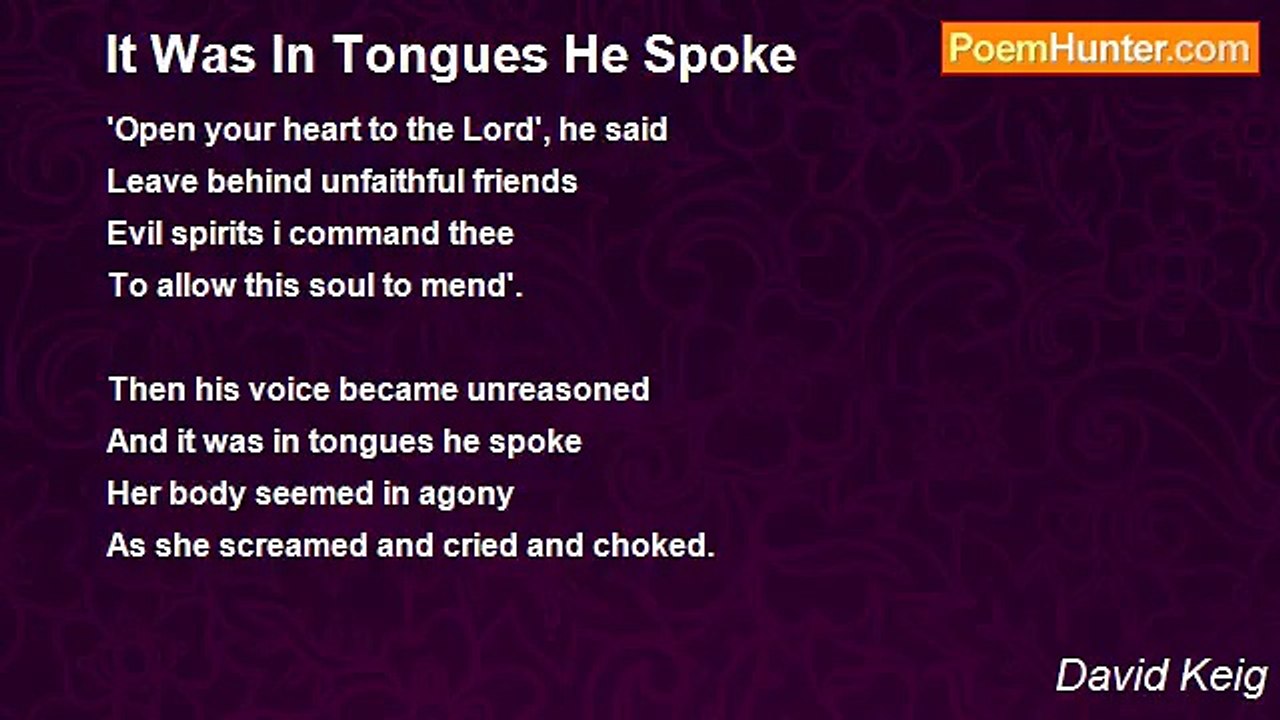 It Was In Tongues He Spoke

PoemHunter.com

'Open your heart to the Lord', he said
Leave behind unfaithful friends
Evil spirits i command thee
To allow this soul to mend'.

Then his voice became unreasoned
And it was in tongues he spoke
Her body seemed in agony
As she screamed and cried and choked.

David Keig